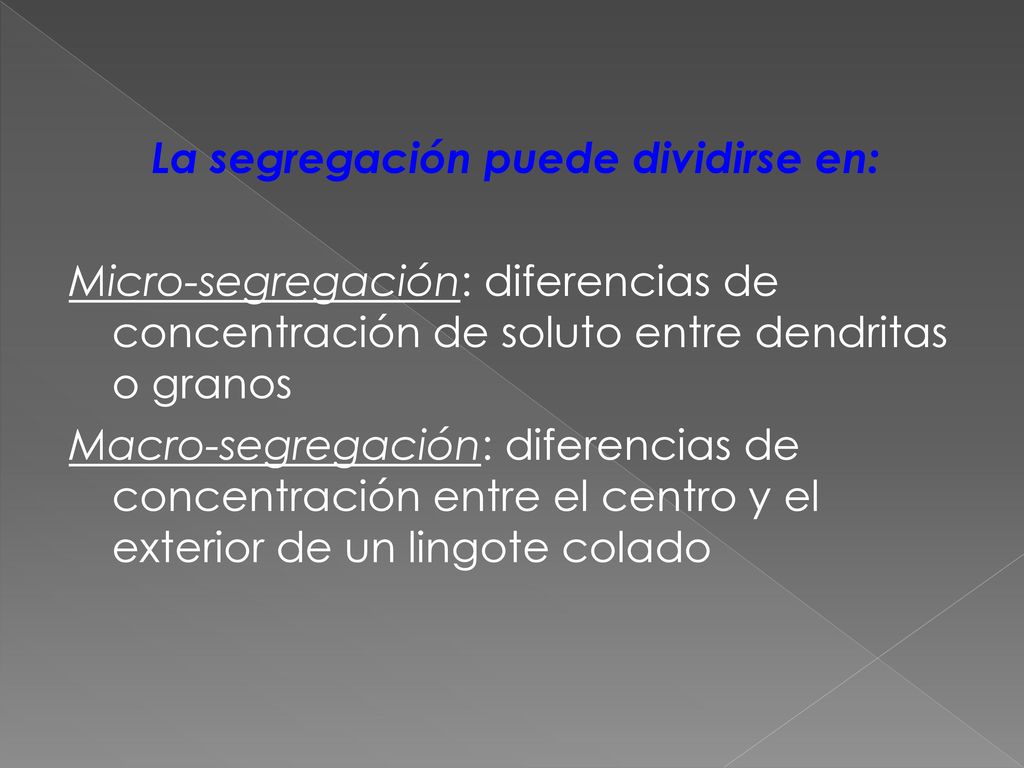 La segregación puede dividirse en:

Micro-segregación: diferencias de concentración de soluto entre dendritas o granos

Macro-segregación: diferencias de concentración entre el centro y el exterior de un lingote colado